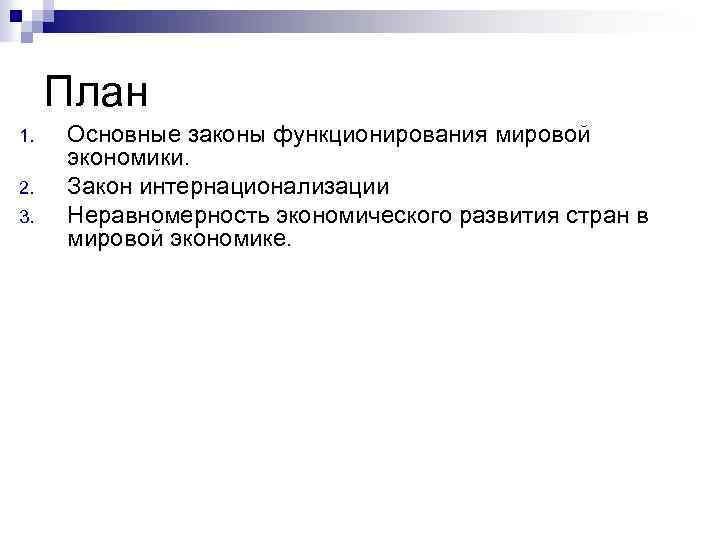 План

1. Основные законы функционирования мировой экономики.
2. Закон интернационализации
3. Неравномерность экономического развития стран в мировой экономике.